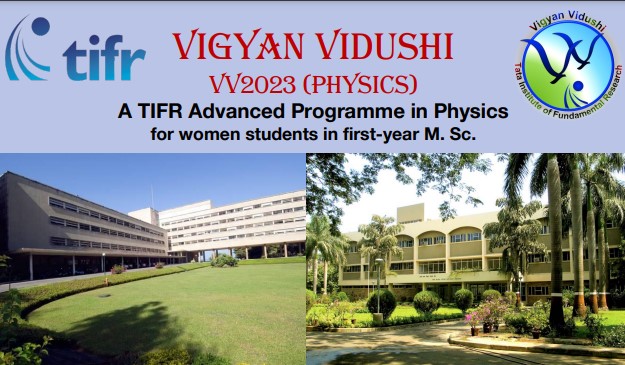 tifr

VIGYAN VIDUSHI
VV2023 (PHYSICS)
A TIFR Advanced Programme in Physics
for women students in first-year M. Sc.

Vigyan Vidushi
Tata Institute of Fundamental Research